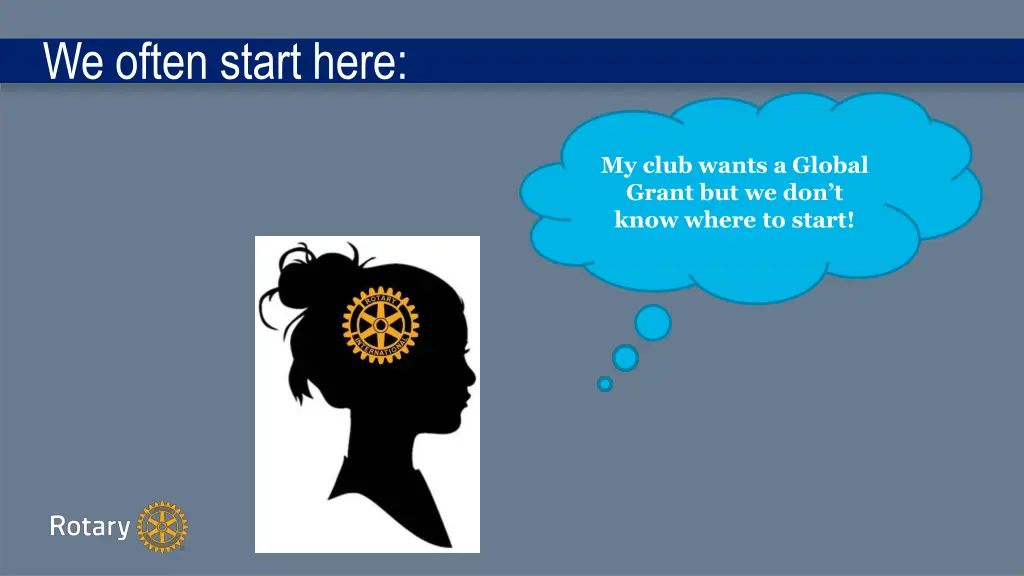 We often start here:

My club wants a Global Grant but we don't know where to start!

ROTARY INTERNATIONAL

Rotary